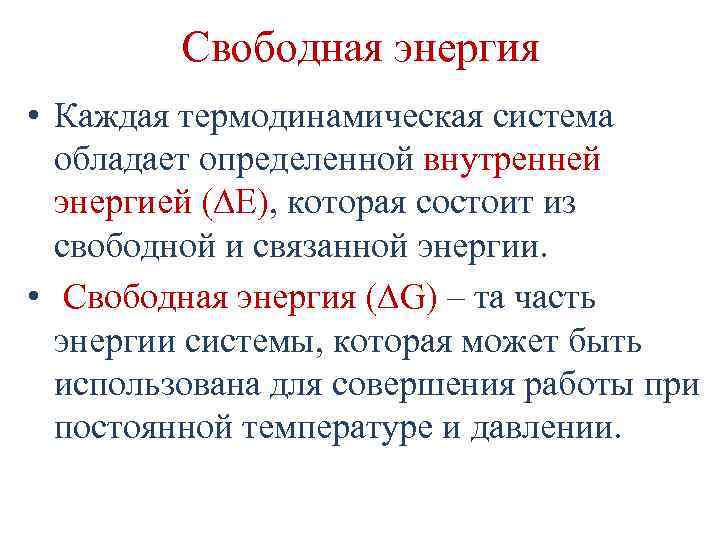 Свободная энергия

• Каждая термодинамическая система обладает определенной внутренней энергией ($\Delta E$), которая состоит из свободной и связанной энергии.

• Свободная энергия ($\Delta G$) – та часть энергии системы, которая может быть использована для совершения работы при постоянной температуре и давлении.